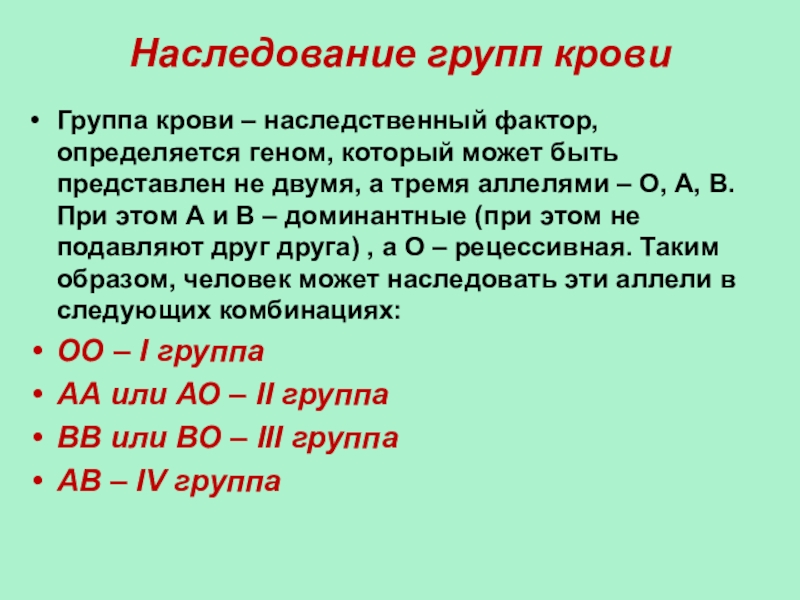 Наследование групп крови

• Группа крови – наследственный фактор, определяется геном, который может быть представлен не двумя, а тремя аллелями – О, А, В. При этом А и В – доминантные (при этом не подавляют друг друга) , а О – рецессивная. Таким образом, человек может наследовать эти аллели в следующих комбинациях:
• ОО – I группа
• АА или АО – II группа
• ВВ или ВО – III группа
• АВ – IV группа